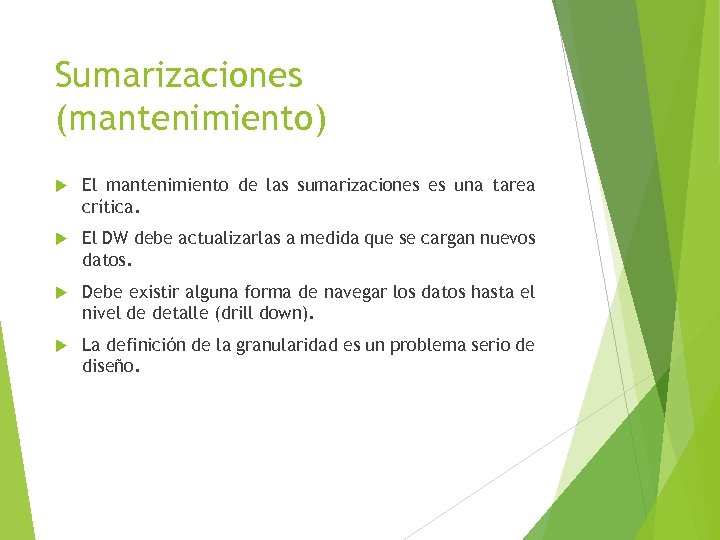 Sumarizaciones (mantenimiento)

El mantenimiento de las sumarizaciones es una tarea crítica.

El DW debe actualizarlas a medida que se cargan nuevos datos.

Debe existir alguna forma de navegar los datos hasta el nivel de detalle (drill down).

La definición de la granularidad es un problema serio de diseño.